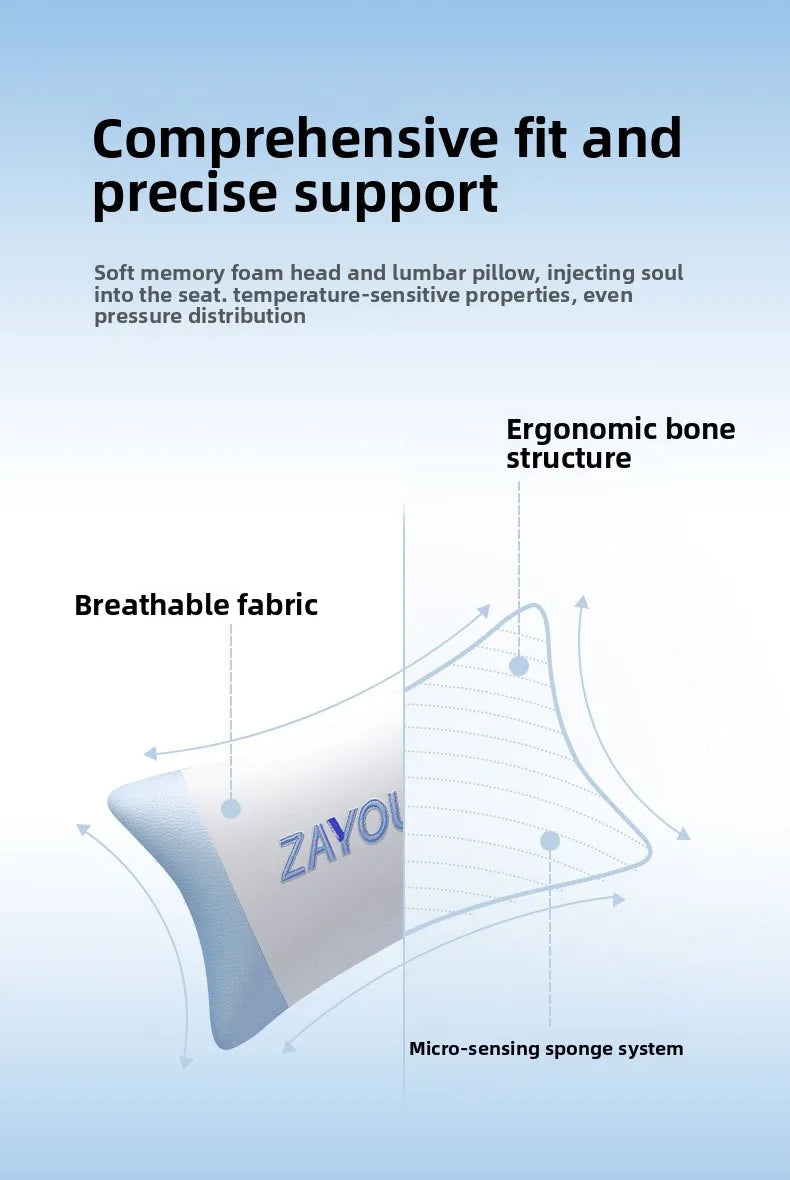 Comprehensive fit and precise support

Soft memory foam head and lumbar pillow, injecting soul into the seat. temperature-sensitive properties, even pressure distribution

Ergonomic bone structure

Breathable fabric

ZAYOU

Micro-sensing sponge system